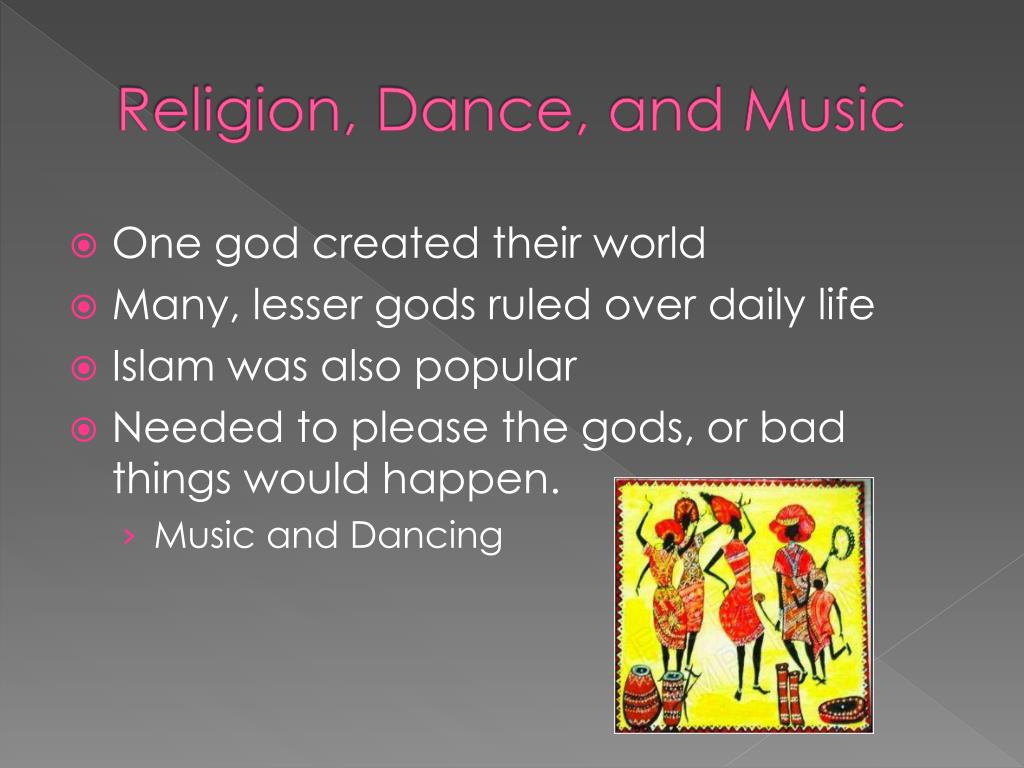 Religion, Dance, and Music

One god created their world
Many, lesser gods ruled over daily life
Islam was also popular
Needed to please the gods, or bad things would happen.
› Music and Dancing